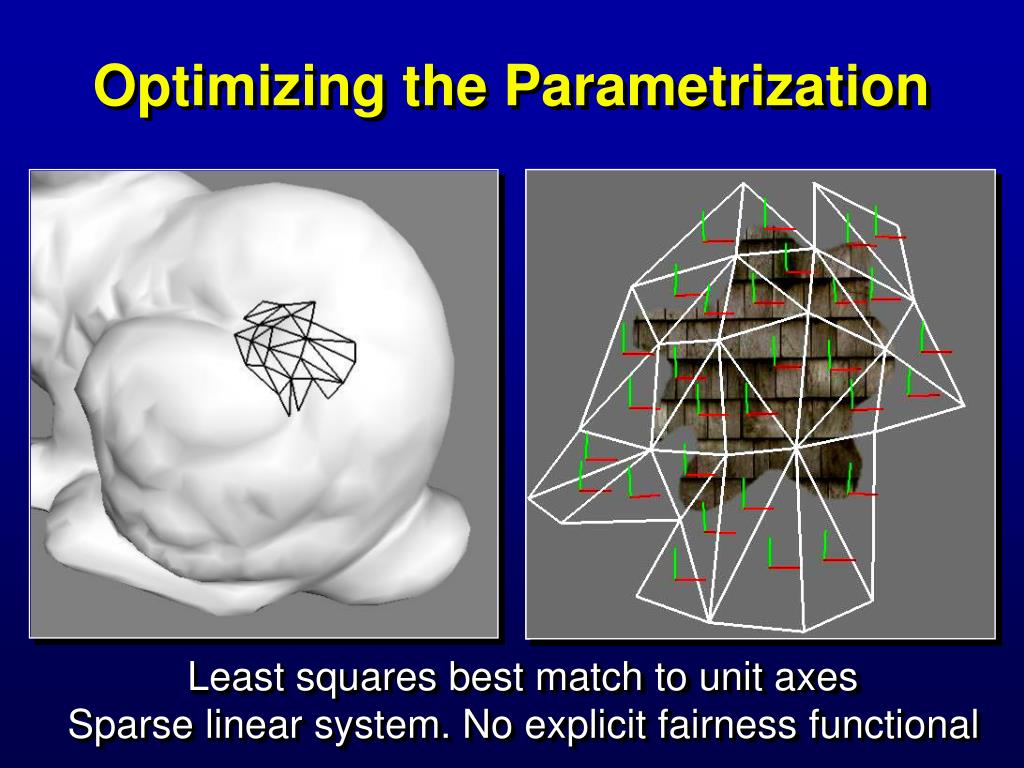 Optimizing the Parametrization

Least squares best match to unit axes
Sparse linear system. No explicit fairness functional